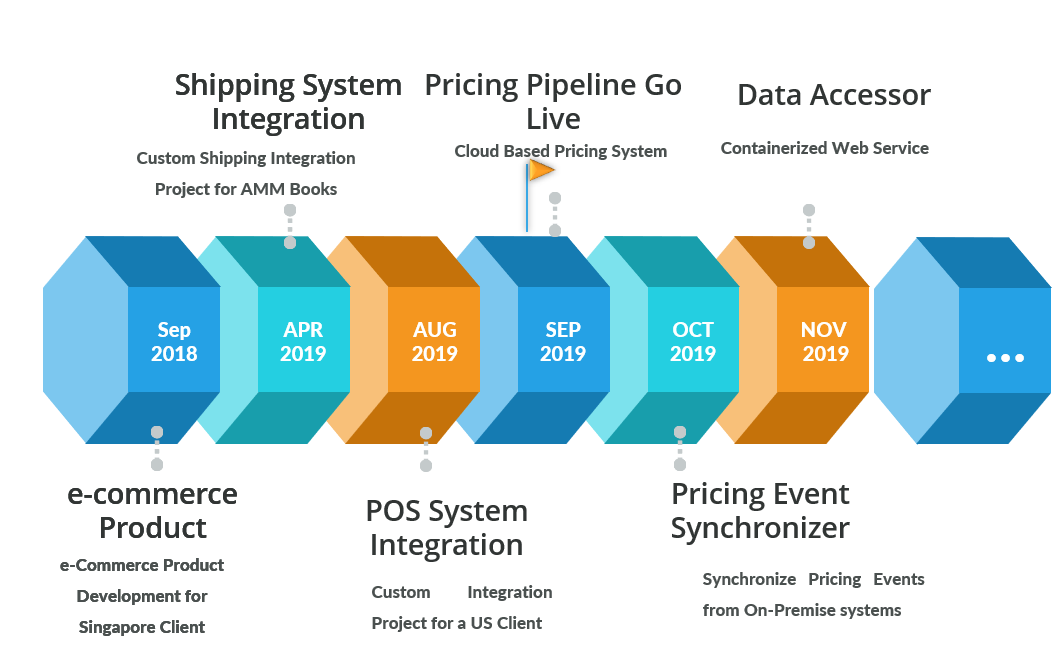 Shipping System Integration

Custom Shipping Integration Project for AMM Books

Pricing Pipeline Go Live

Cloud Based Pricing System

Data Accessor

Containerized Web Service

Sep 2018

APR 2019

AUG 2019

SEP 2019

OCT 2019

NOV 2019

...

e-commerce Product

e-Commerce Product Development for Singapore Client

POS System Integration

Custom Integration Project for a US Client

Pricing Event Synchronizer

Synchronize Pricing Events from On-Premise systems